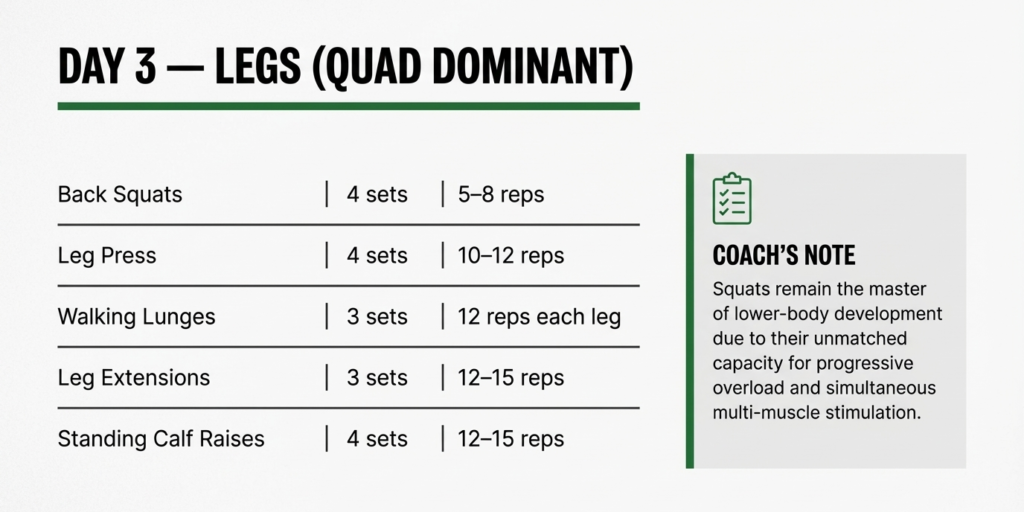 DAY 3 — LEGS (QUAD DOMINANT)

| Back Squats | 4 sets | 5–8 reps |
|---|---|---|
| Leg Press | 4 sets | 10–12 reps |
| Walking Lunges | 3 sets | 12 reps each leg |
| Leg Extensions | 3 sets | 12–15 reps |
| Standing Calf Raises | 4 sets | 12–15 reps |

COACH'S NOTE

Squats remain the master of lower-body development due to their unmatched capacity for progressive overload and simultaneous multi-muscle stimulation.